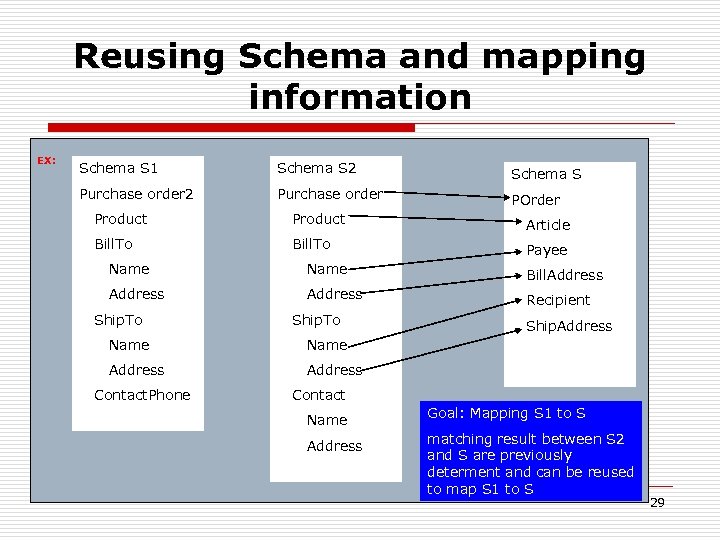 Reusing Schema and mapping information

EX:

Schema S1
Purchase order2
Product
BillTo
Name
Address
ShipTo
Name
Address
ContactPhone

Schema S2
Purchase order
Product
BillTo
Name
Address
ShipTo
Name
Address
Contact
Name
Address

Schema S
POrder
Article
Payee
BillAddress
Recipient
ShipAddress

Goal: Mapping S1 to S

matching result between S2 and S are previously determent and can be reused to map S1 to S

29